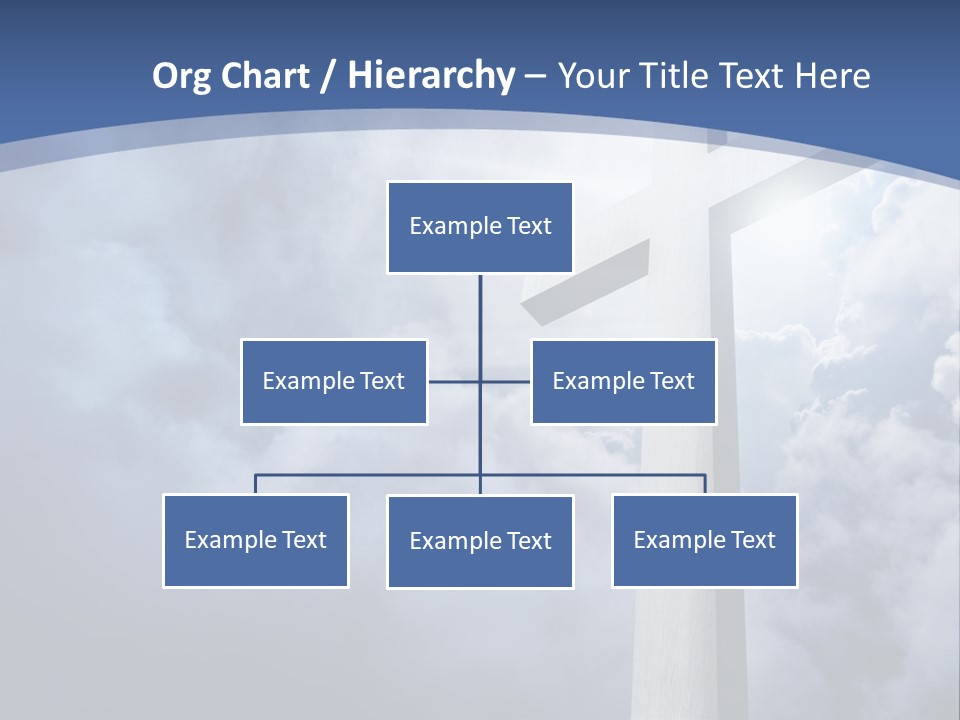 Org Chart / Hierarchy – Your Title Text Here

Example Text

Example Text

Example Text

Example Text

Example Text

Example Text